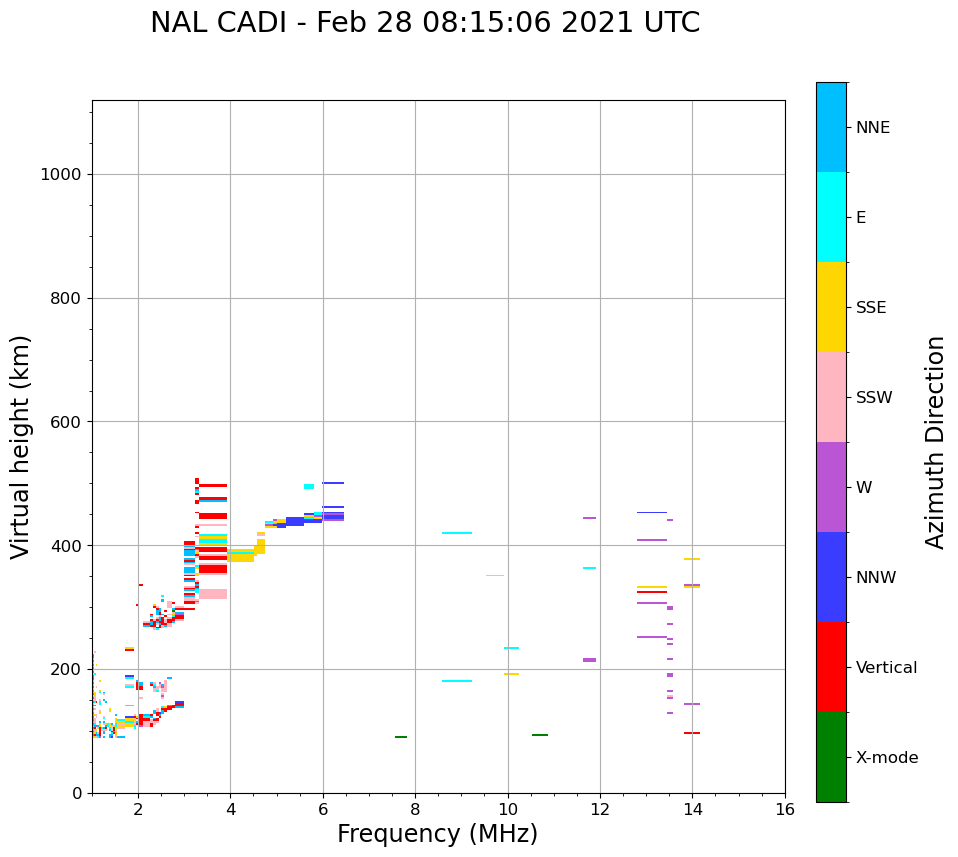 NAL CADI - Feb 28 08:15:06 2021 UTC

Virtual height (km)

1000
800
600
400
200
0

2
4
6
8
10
12
14
16

Frequency (MHz)

NNE
E
SSE
SSW
W
NNW
Vertical
X-mode

Azimuth Direction